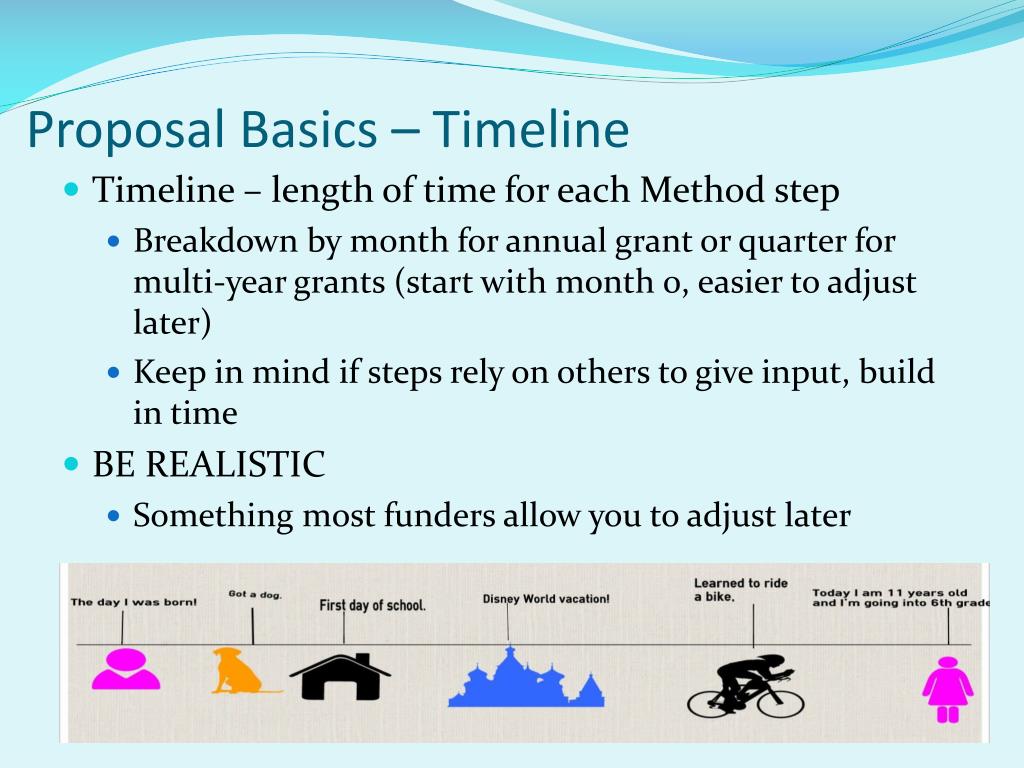 Proposal Basics – Timeline

Timeline – length of time for each Method step

Breakdown by month for annual grant or quarter for multi-year grants (start with month 0, easier to adjust later)

Keep in mind if steps rely on others to give input, build in time

BE REALISTIC

Something most funders allow you to adjust later

The day I was born!

Got a dog.

First day of school.

Disney World vacation!

Learned to ride a bike.

Today I am 11 years old and I'm going into 6th grade